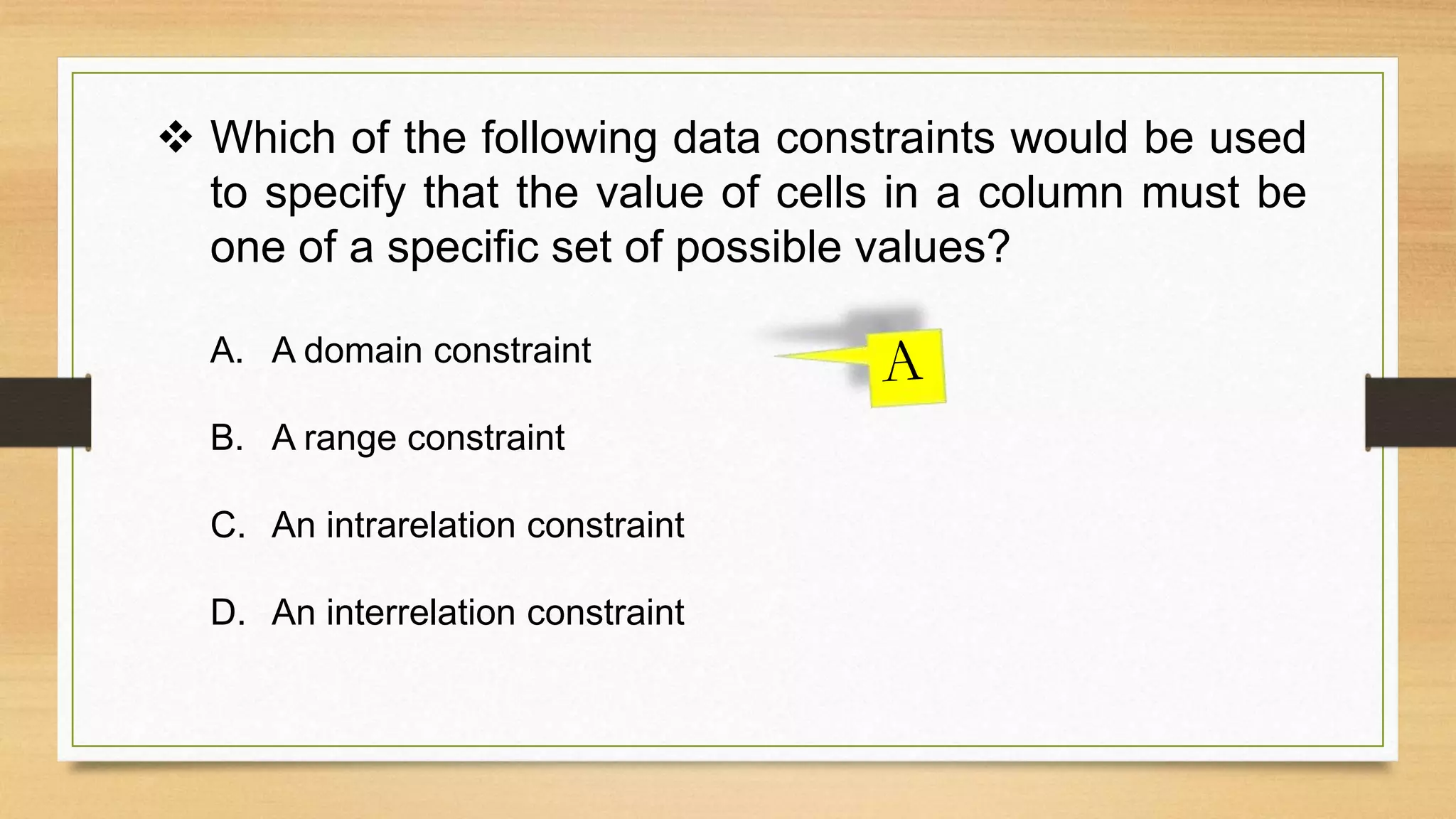 ❖ Which of the following data constraints would be used to specify that the value of cells in a column must be one of a specific set of possible values?

A. A domain constraint

A

B. A range constraint

C. An intrarelation constraint

D. An interrelation constraint